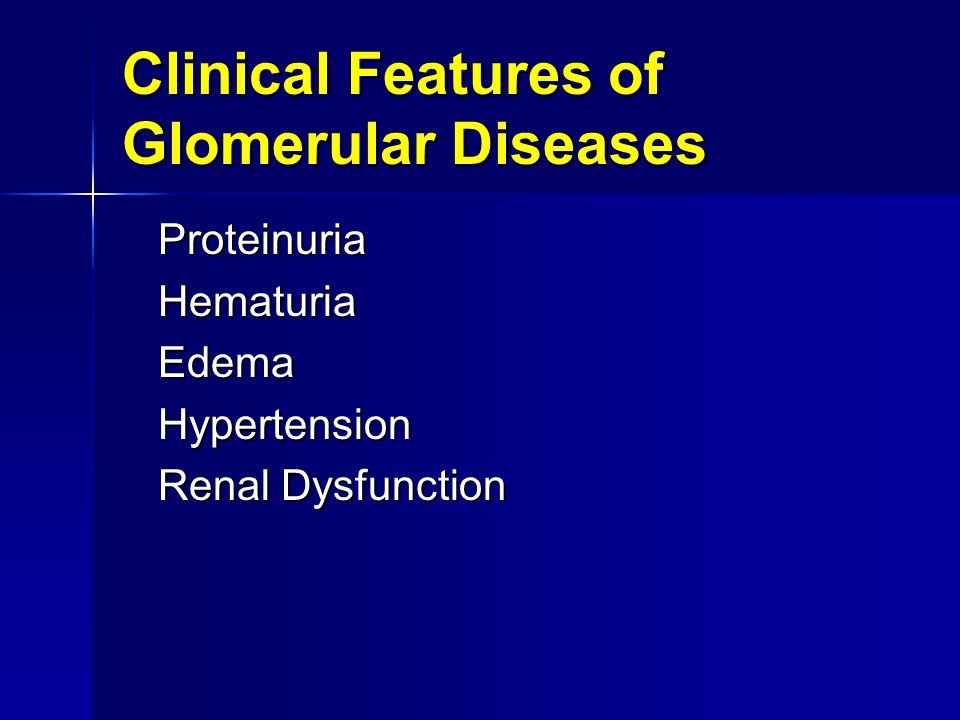 Clinical Features of Glomerular Diseases

Proteinuria
Hematuria
Edema
Hypertension
Renal Dysfunction